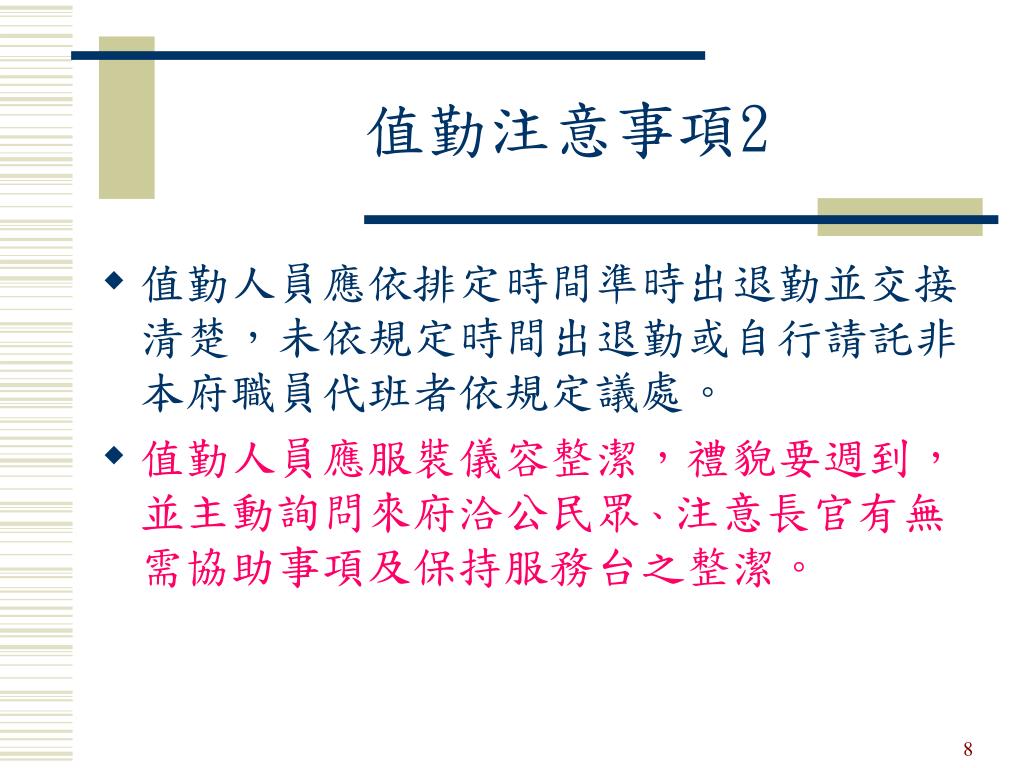 值勤注意事項2

◆ 值勤人員應依排定時間準時出退勤並交接清楚，未依規定時間出退勤或自行請託非本府職員代班者依規定議處。

◆ 值勤人員應服裝儀容整潔，禮貌要週到，並主動詢問來府洽公民眾、注意長官有無需協助事項及保持服務台之整潔。

8